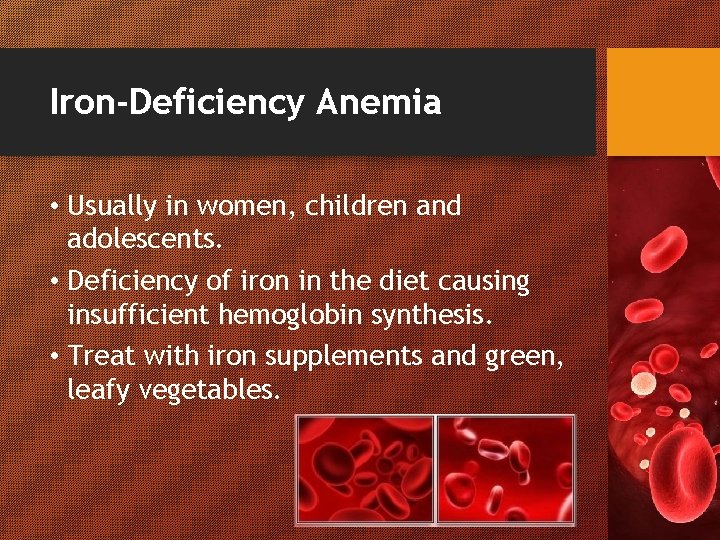 Iron-Deficiency Anemia

• Usually in women, children and adolescents.

• Deficiency of iron in the diet causing insufficient hemoglobin synthesis.

• Treat with iron supplements and green, leafy vegetables.